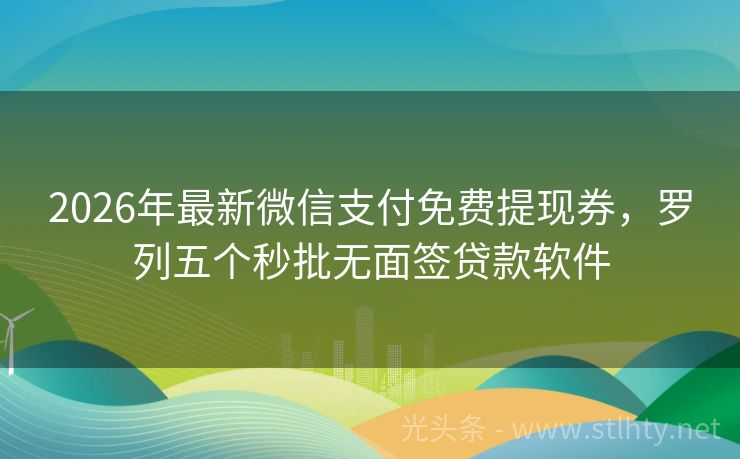 2026年最新微信支付免费提现券，罗列五个秒批无面签贷款软件

光头条 - www.stlhty.net